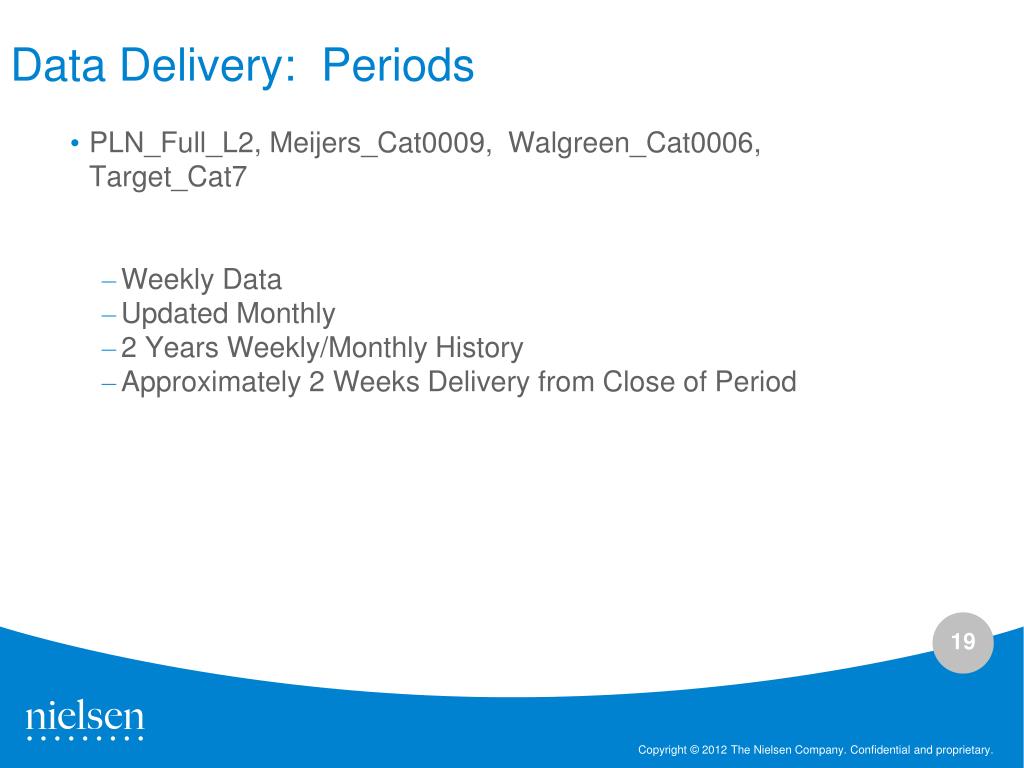 Data Delivery: Periods

• PLN_Full_L2, Meijers_Cat0009, Walgreen_Cat0006, Target_Cat7

– Weekly Data
– Updated Monthly
– 2 Years Weekly/Monthly History
– Approximately 2 Weeks Delivery from Close of Period

19

nielsen

Copyright © 2012 The Nielsen Company. Confidential and proprietary.